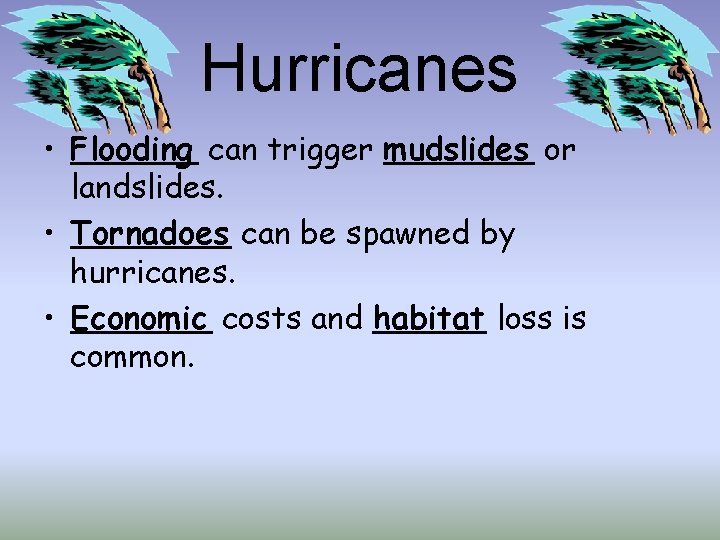 Hurricanes

• Flooding can trigger mudslides or landslides.

• Tornadoes can be spawned by hurricanes.

• Economic costs and habitat loss is common.